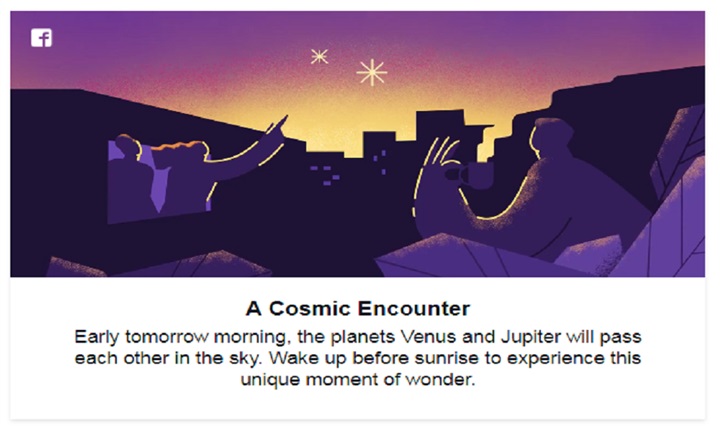 f

A Cosmic Encounter

Early tomorrow morning, the planets Venus and Jupiter will pass each other in the sky. Wake up before sunrise to experience this unique moment of wonder.